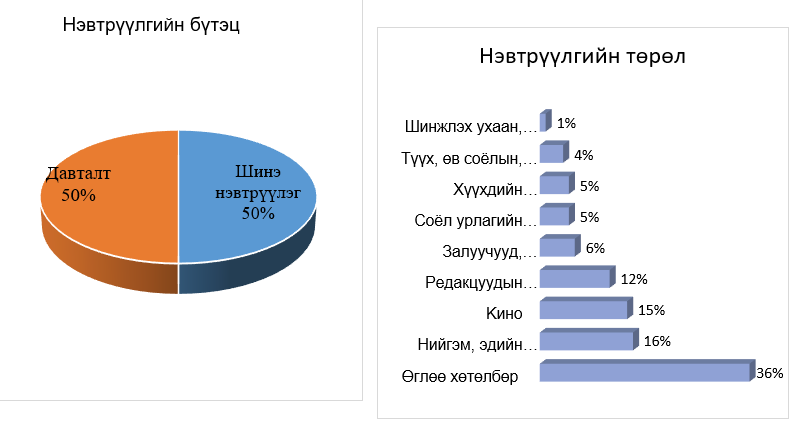 Нэвтрүүлгийн бүтэц

Давталт
50%

Шинэ нэвтрүүлэг
50%

Нэвтрүүлгийн төрөл

Шинжлэх ухаан,… 1%
Түүх, өв соёлын,… 4%
Хүүхдийн… 5%
Соёл урлагийн… 5%
Залуучууд,… 6%
Редакцуудын… 12%
Кино 15%
Нийгэм, эдийн… 16%
Өглөө хөтөлбөр 36%